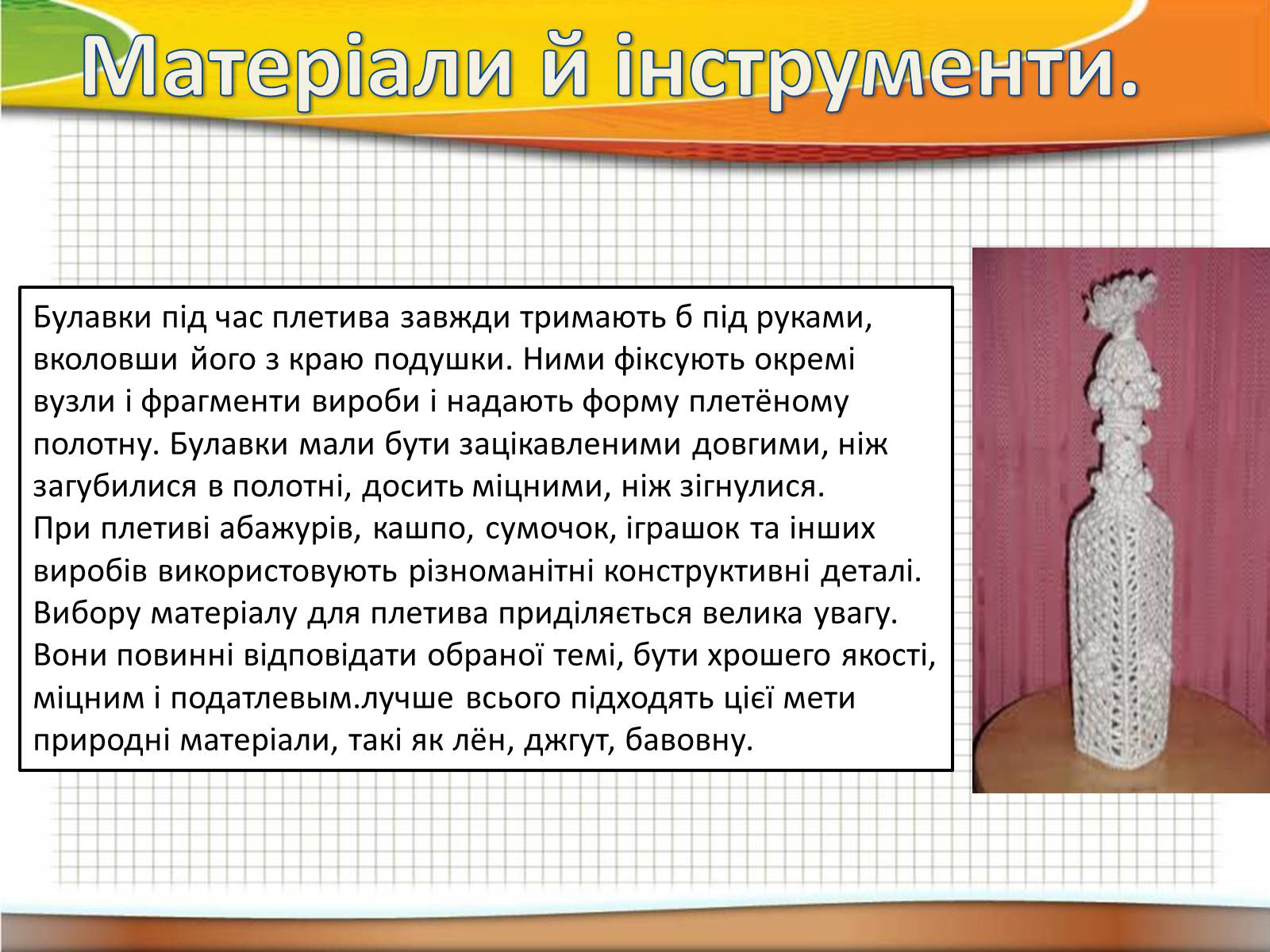 Матеріали й інструменти.

Булавки під час плетива завжди тримають б під руками, вколовши його з краю подушки. Ними фіксують окремі вузли і фрагменти вироби і надають форму плетёному полотну. Булавки мали бути зацікавленими довгими, ніж загубилися в полотні, досить міцними, ніж зігнулися.
При плетиві абажурів, кашпо, сумочок, іграшок та інших виробів використовують різноманітні конструктивні деталі. Вибору матеріалу для плетива приділяється велика увагу. Вони повинні відповідати обраної темі, бути хрошего якості, міцним і податлевым.лучше всього підходять цієї мети природні матеріали, такі як лён, джгут, бавовну.